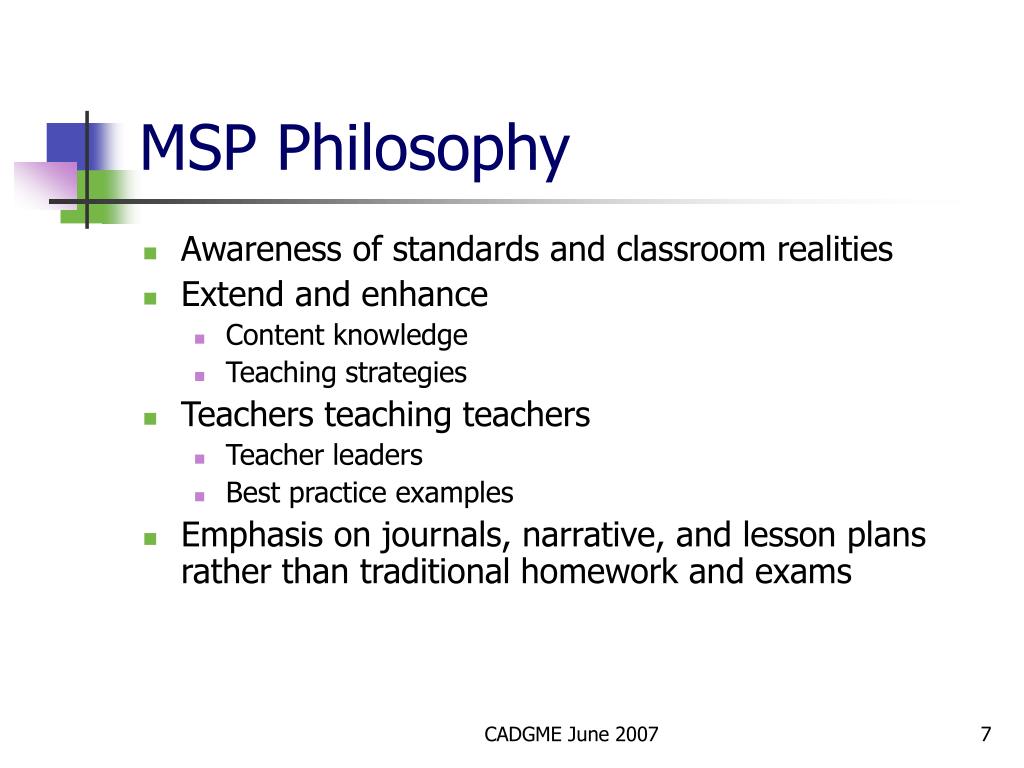 MSP Philosophy

- Awareness of standards and classroom realities
- Extend and enhance
  - Content knowledge
  - Teaching strategies
- Teachers teaching teachers
  - Teacher leaders
  - Best practice examples
- Emphasis on journals, narrative, and lesson plans rather than traditional homework and exams

CADGME June 2007

7